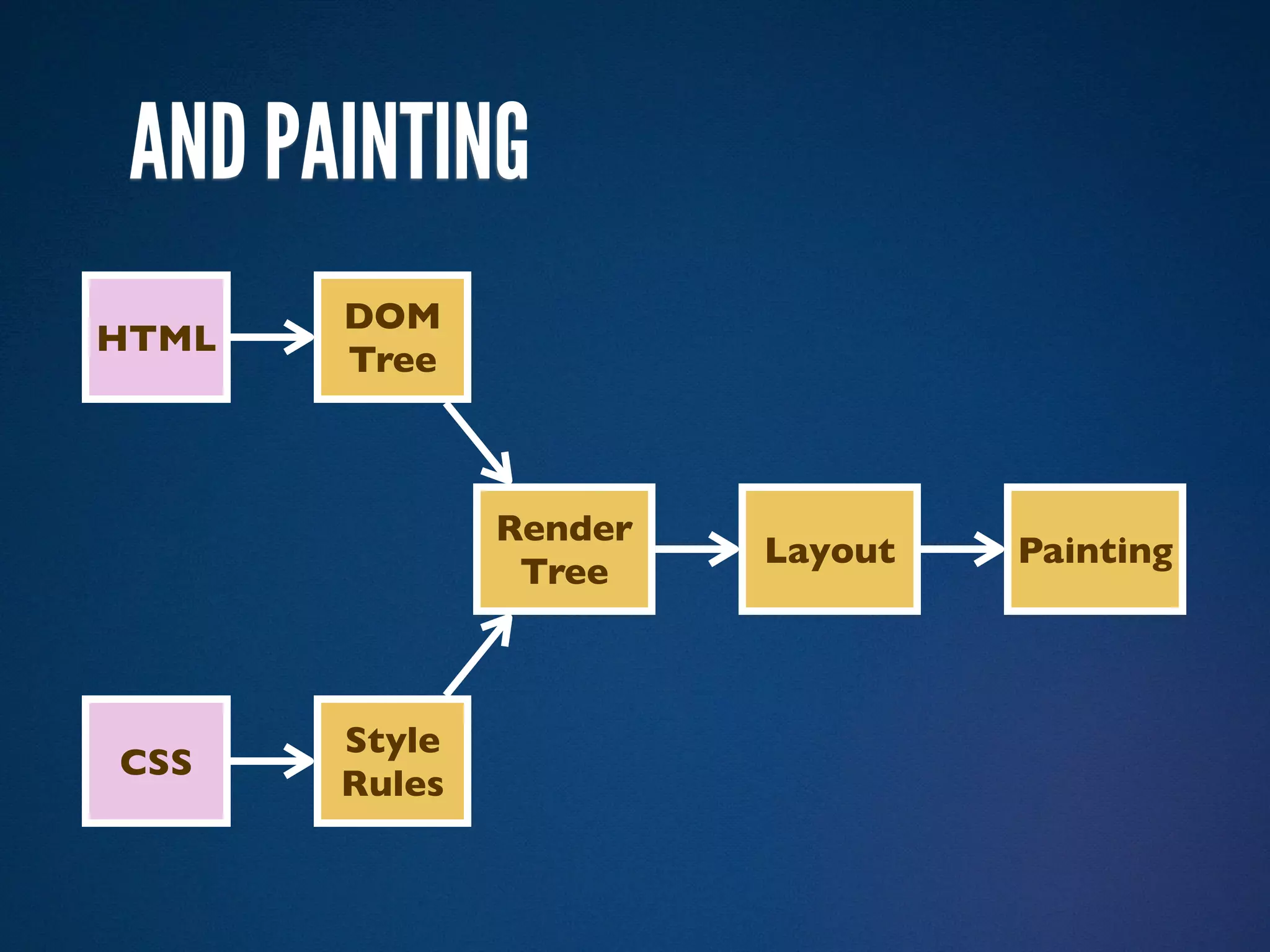 AND PAINTING

HTML

DOM Tree

Render Tree

Layout

Painting

CSS

Style Rules